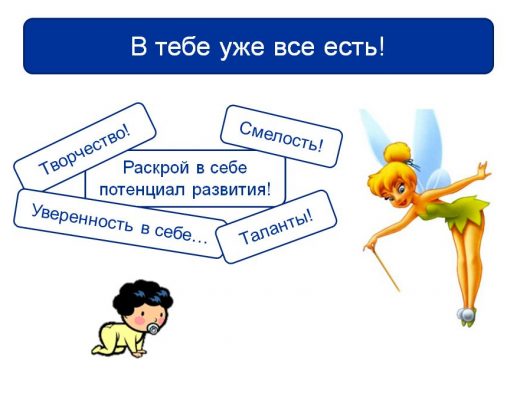 В тебе уже все есть!

Творчество!

Смелость!

Раскрой в себе потенциал развития!

Уверенность в себе…

Таланты!